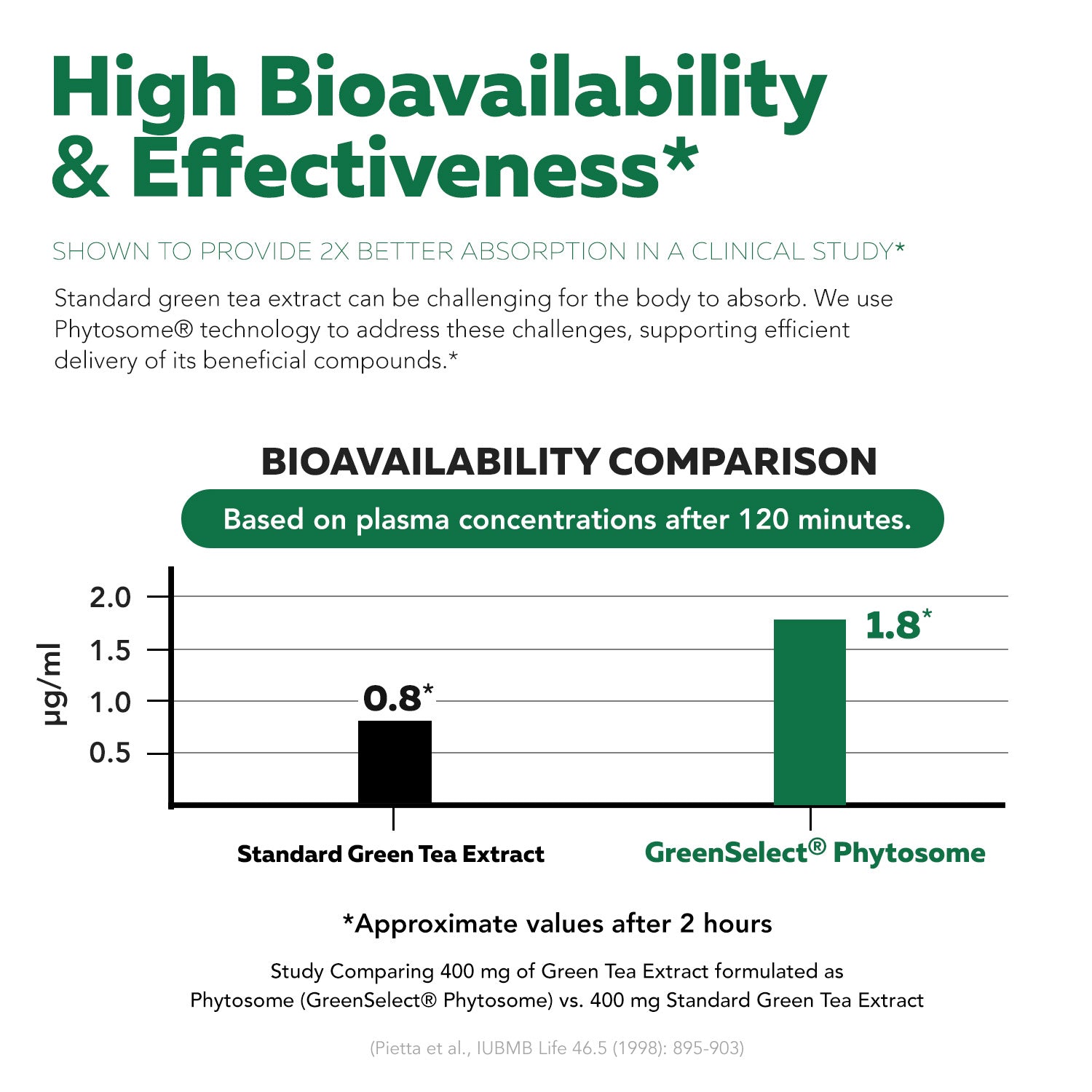 High Bioavailability & Effectiveness*

SHOWN TO PROVIDE 2X BETTER ABSORPTION IN A CLINICAL STUDY*

Standard green tea extract can be challenging for the body to absorb. We use Phytosome® technology to address these challenges, supporting efficient delivery of its beneficial compounds.*

BIOAVAILABILITY COMPARISON

Based on plasma concentrations after 120 minutes.

μg/ml

2.0

1.5

1.0

0.5

0.8*

1.8*

Standard Green Tea Extract

GreenSelect® Phytosome

*Approximate values after 2 hours

Study Comparing 400 mg of Green Tea Extract formulated as Phytosome (GreenSelect® Phytosome) vs. 400 mg Standard Green Tea Extract

(Pietta et al., IUBMB Life 46.5 (1998): 895-903)